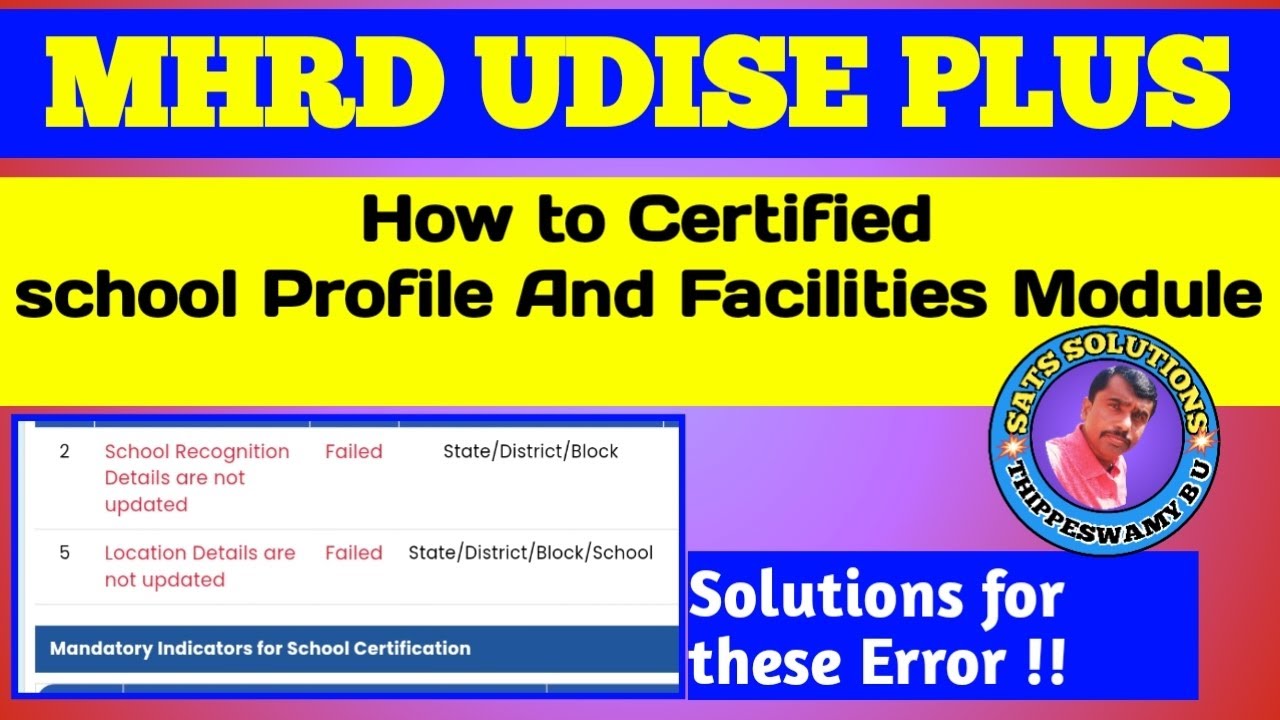 MHRD UDISE PLUS

How to Certified school Profile And Facilities Module

| 2 | School Recognition Details are not updated | Failed | State/District/Block |
|---|---|---|---|
| 5 | Location Details are not updated | Failed | State/District/Block/School |

Mandatory Indicators for School Certification

SATS SOLUTIONS
THIPPESWAMY B U

Solutions for these Error !!